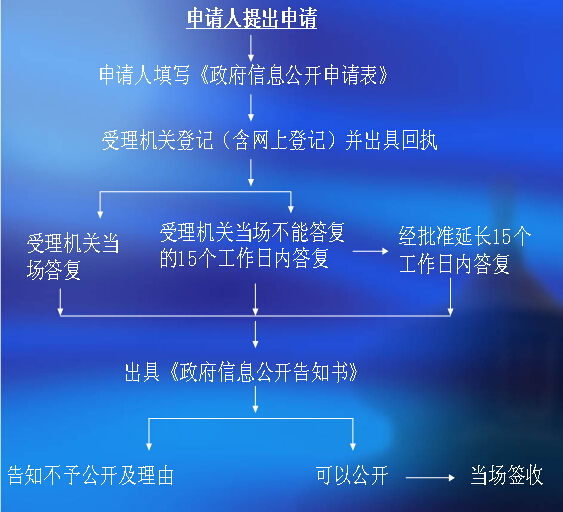 申请人提出申请

申请人填写《政府信息公开申请表》

受理机关登记（含网上登记）并出具回执

受理机关当场答复

受理机关当场不能答复的15个工作日内答复

经批准延长15个工作日内答复

出具《政府信息公开告知书》

告知不予公开及理由

可以公开

当场签收